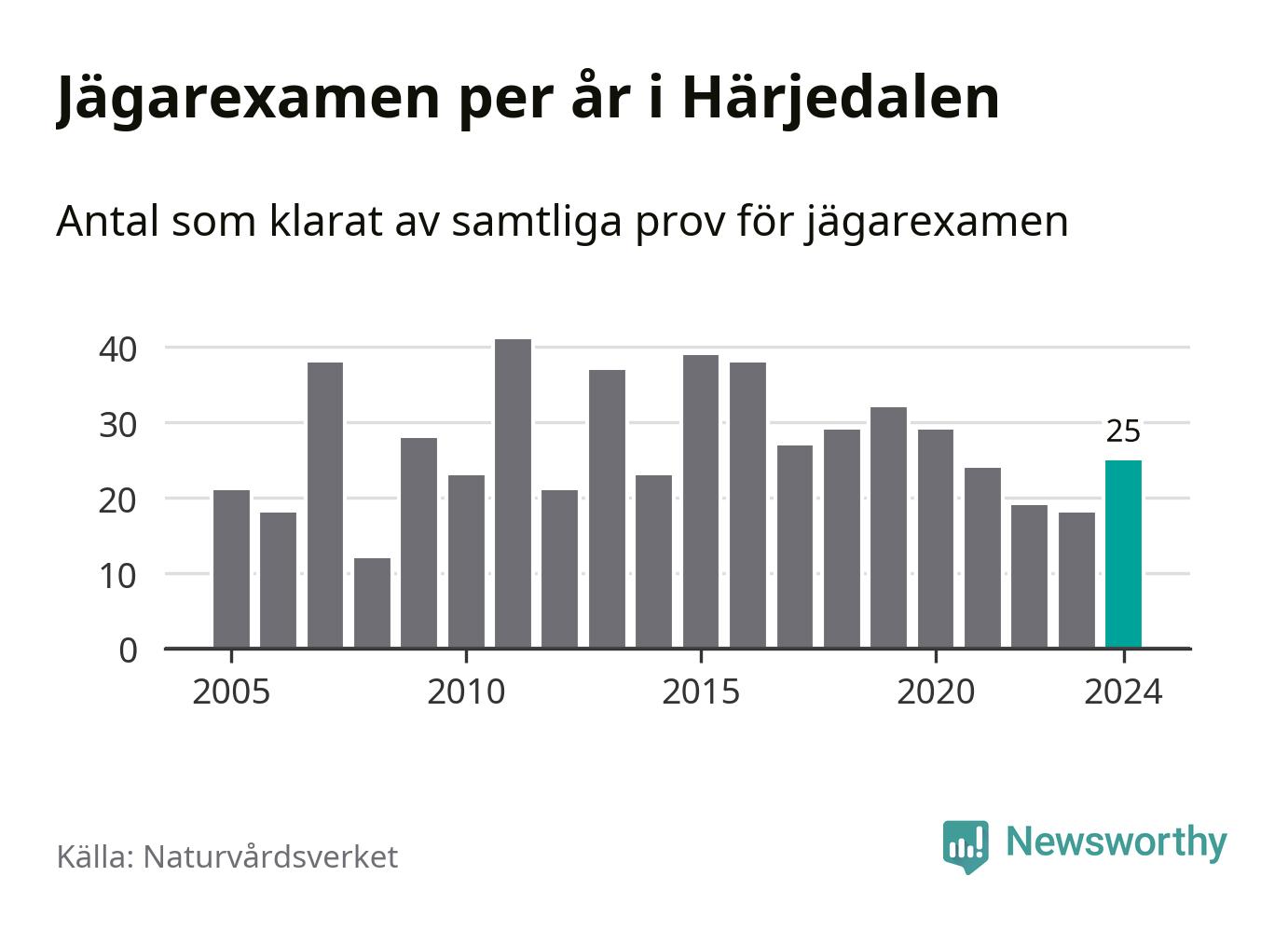 Jägarexamen per år i Härjedalen

Antal som klarat av samtliga prov för jägarexamen

40
30
20
10
0

25

2005
2010
2015
2020
2024

Källa: Naturvårdsverket

Newsworthy